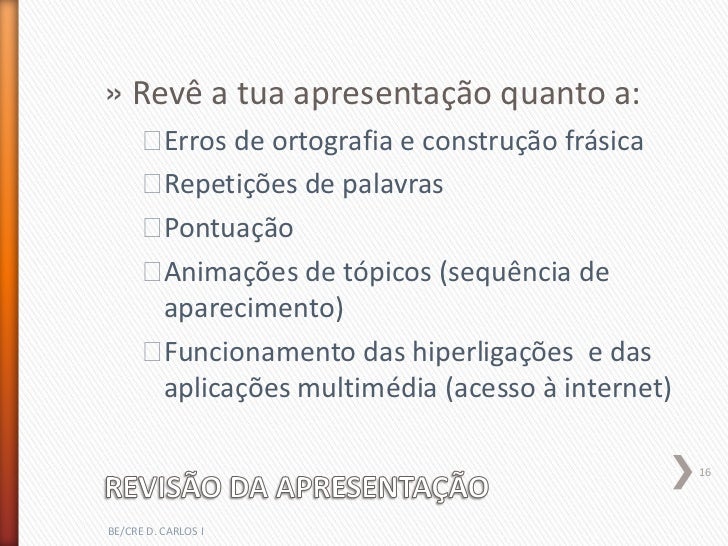 » Revê a tua apresentação quanto a:

Erros de ortografia e construção frásica

Repetições de palavras

Pontuação

Animações de tópicos (sequência de aparecimento)

Funcionamento das hiperligações  e das aplicações multimédia (acesso à internet)

16

REVISÃO DA APRESENTAÇÃO

BE/CRE D. CARLOS I